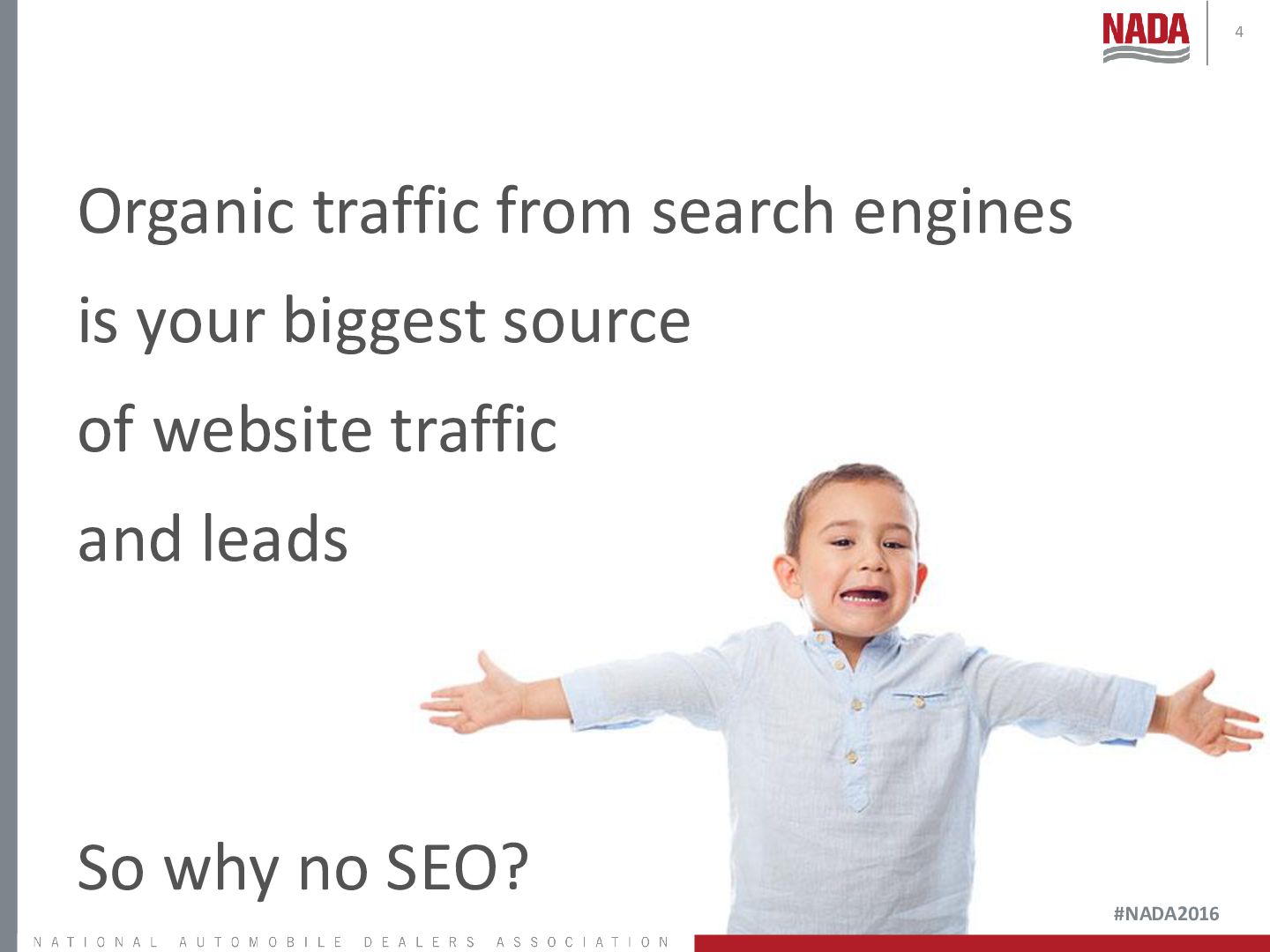 NADA

4

Organic traffic from search engines is your biggest source of website traffic and leads

So why no SEO?

#NADA2016

NATIONAL AUTOMOBILE DEALERS ASSOCIATION